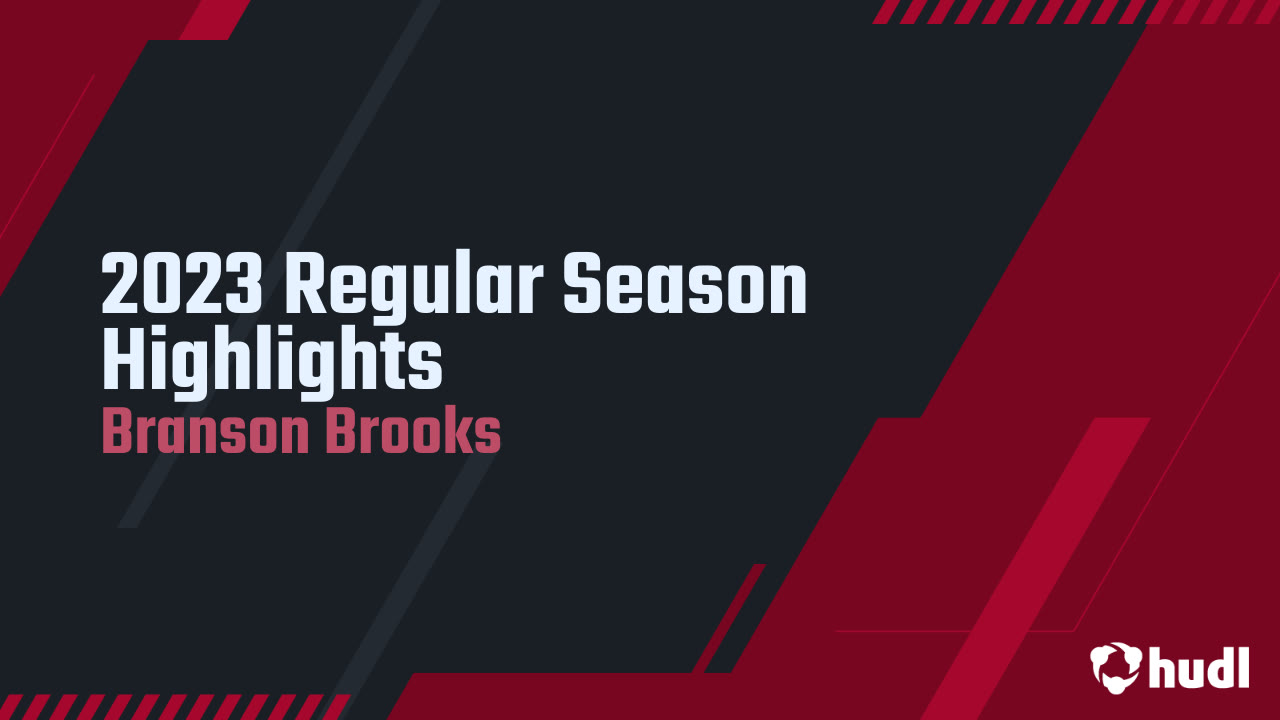 2023 Regular Season Highlights
Branson Brooks

hudl